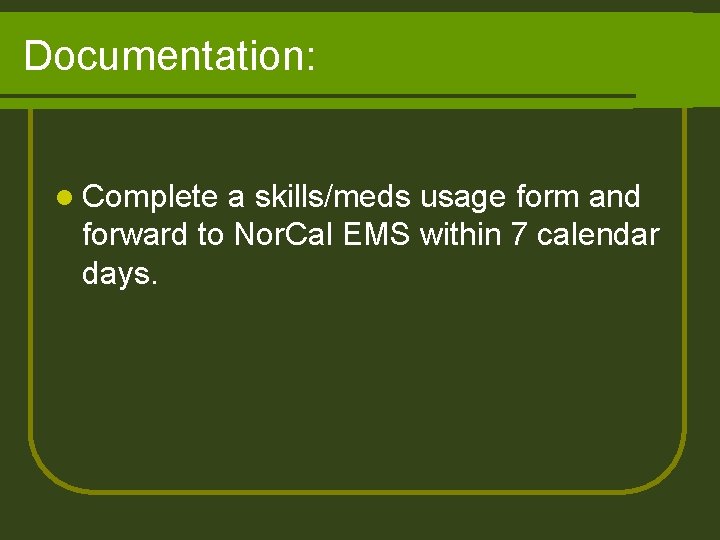 Documentation:

- Complete a skills/meds usage form and forward to NorCal EMS within 7 calendar days.